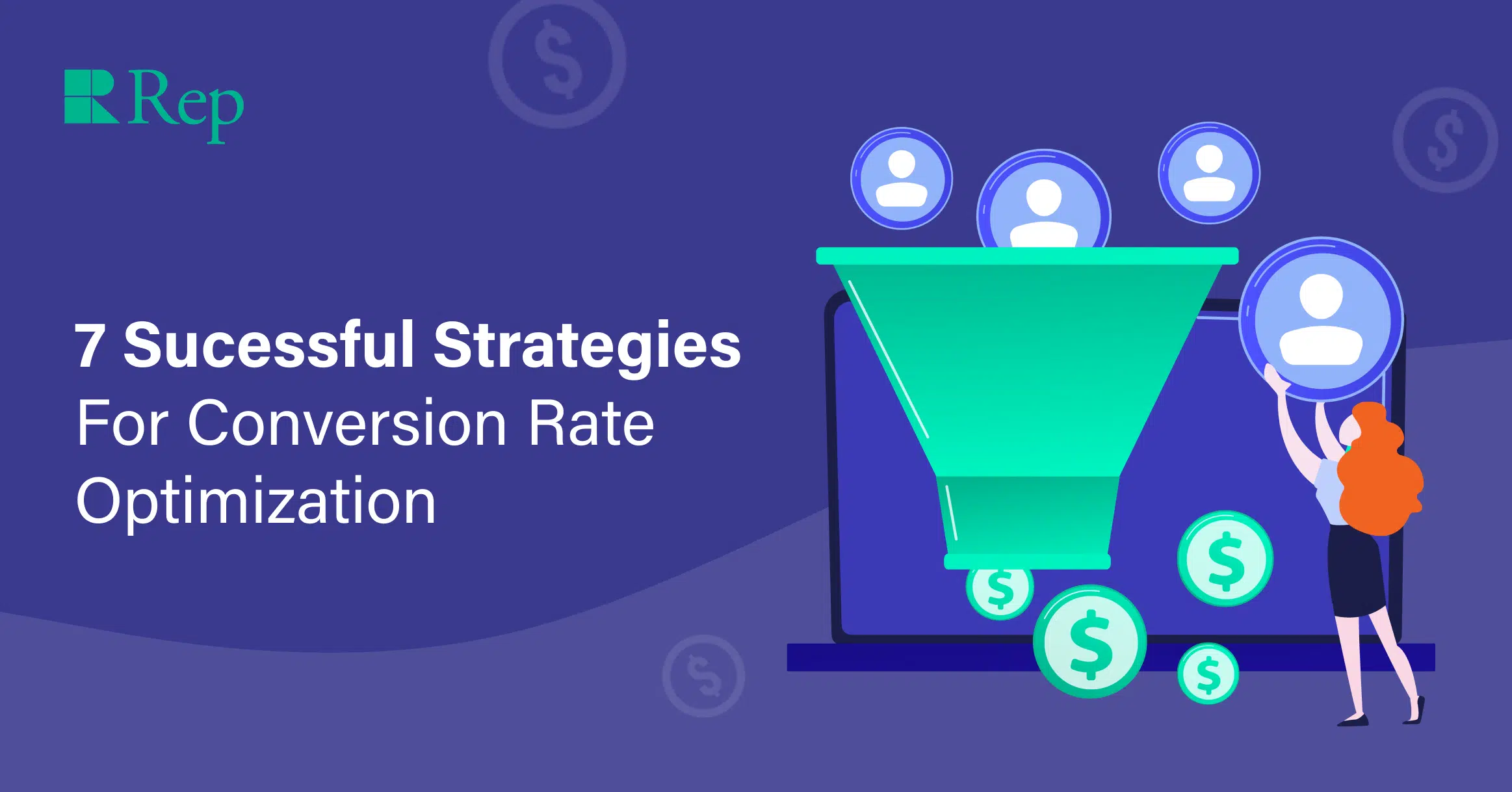 Rep

7 Sucessful Strategies
For Conversion Rate
Optimization